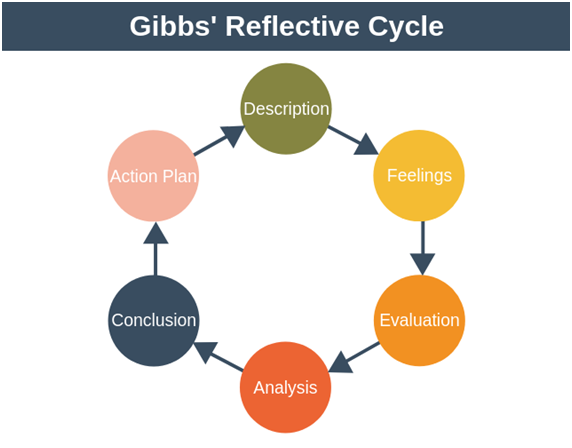 Gibbs' Reflective Cycle

Description

Feelings

Evaluation

Analysis

Conclusion

Action Plan